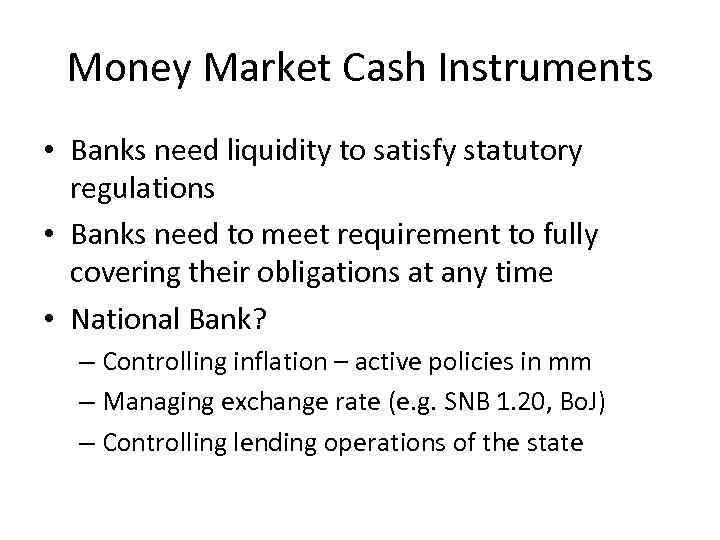 Money Market Cash Instruments

• Banks need liquidity to satisfy statutory regulations
• Banks need to meet requirement to fully covering their obligations at any time
• National Bank?
 – Controlling inflation – active policies in mm
 – Managing exchange rate (e.g. SNB 1.20, BoJ)
 – Controlling lending operations of the state